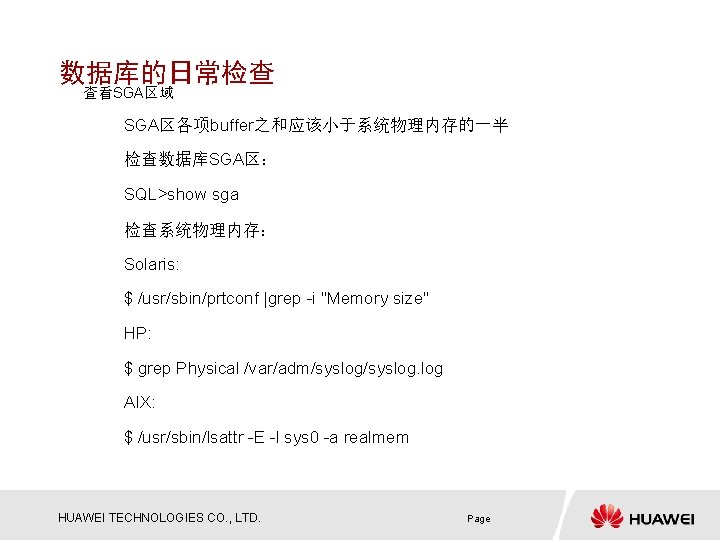 数据库的日常检查

查看SGA区域

SGA区各项buffer之和应该小于系统物理内存的一半

检查数据库SGA区：

SQL>show sga

检查系统物理内存：

Solaris:

$ /usr/sbin/prtconf |grep -i "Memory size"

HP:

$ grep Physical /var/adm/syslog/syslog.log

AIX:

$ /usr/sbin/lsattr -E -l sys0 -a realmem

HUAWEI TECHNOLOGIES CO., LTD.

Page

HUAWEI